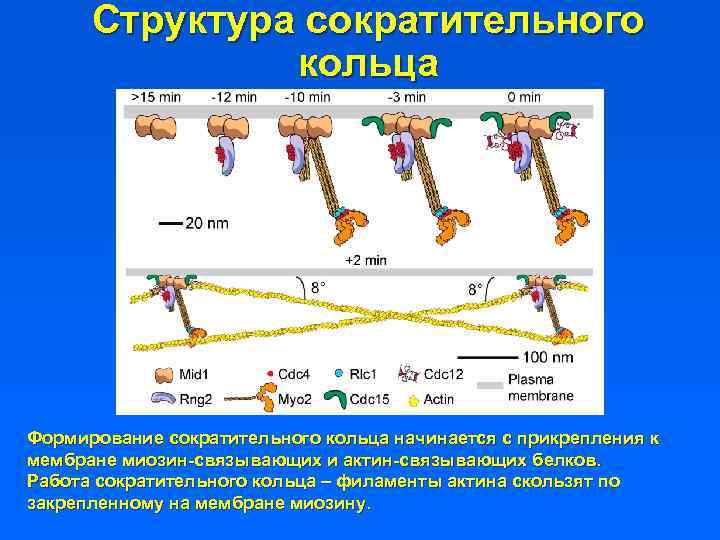 Структура сократительного кольца

>15 min -12 min -10 min -3 min 0 min

20 nm

+2 min

8° 8°

100 nm

Mid1 Cdc4 Rlc1 Cdc12 Plasma membrane
Rng2 Myo2 Cdc15 Actin

Формирование сократительного кольца начинается с прикрепления к мембране миозин-связывающих и актин-связывающих белков. Работа сократительного кольца – филаменты актина скользят по закрепленному на мембране миозину.